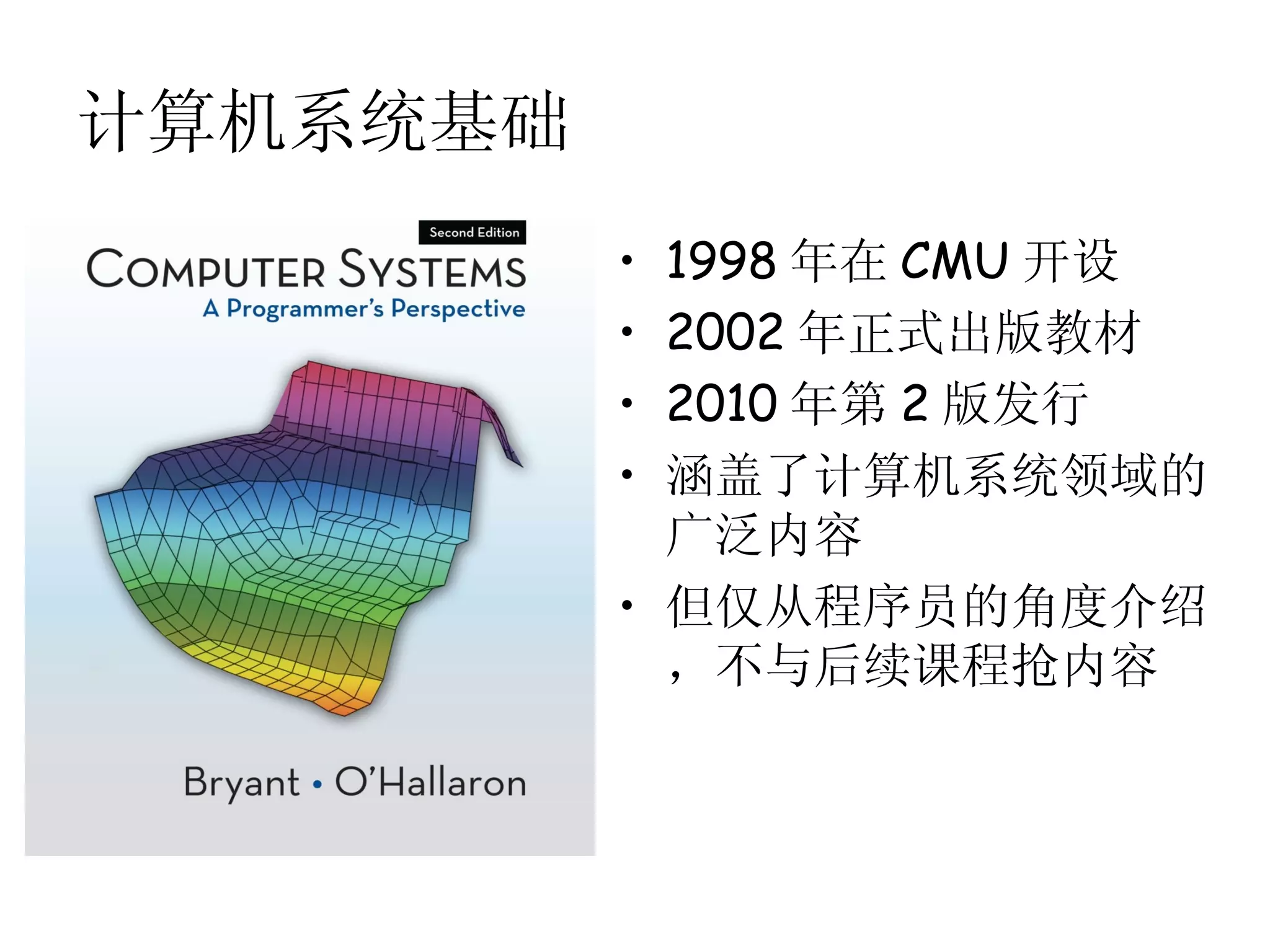 计算机系统基础

Second Edition

COMPUTER SYSTEMS

A Programmer's Perspective

Bryant • O'Hallaron

• 1998 年在 CMU 开设
• 2002 年正式出版教材
• 2010 年第 2 版发行
• 涵盖了计算机系统领域的广泛内容
• 但仅从程序员的角度介绍，不与后续课程抢内容